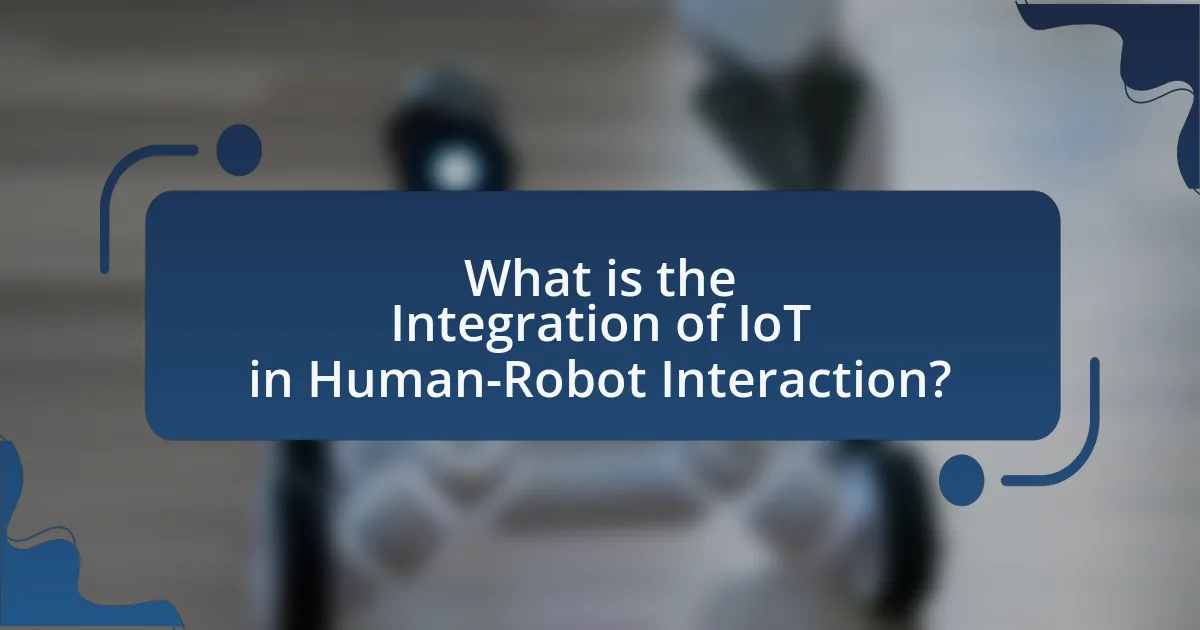 What is the Integration of IoT in Human-Robot Interaction?